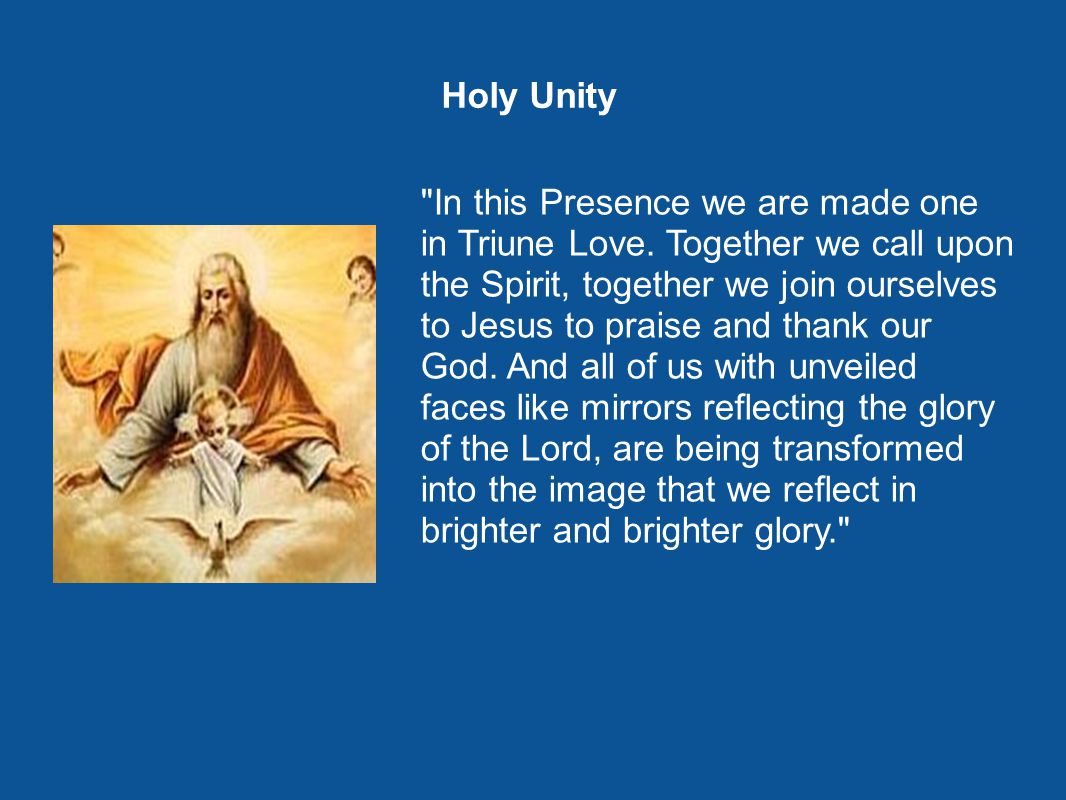 Holy Unity

"In this Presence we are made one in Triune Love. Together we call upon the Spirit, together we join ourselves to Jesus to praise and thank our God. And all of us with unveiled faces like mirrors reflecting the glory of the Lord, are being transformed into the image that we reflect in brighter and brighter glory."